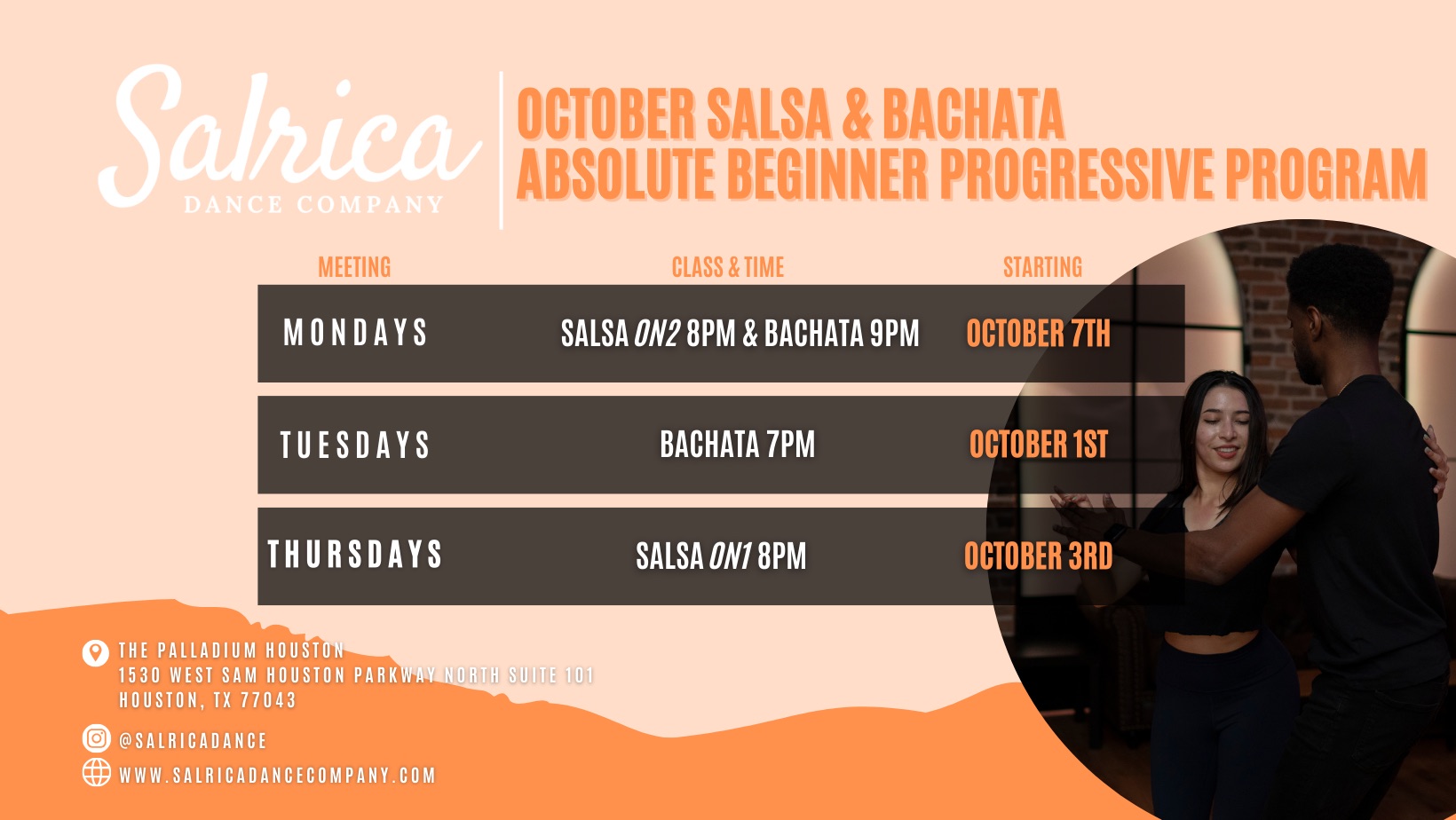 Salrica
DANCE COMPANY

OCTOBER SALSA & BACHATA
ABSOLUTE BEGINNER PROGRESSIVE PROGRAM

| MEETING | CLASS & TIME | STARTING |
|---|---|---|
| MONDAYS | SALSA ON2 8PM & BACHATA 9PM | OCTOBER 7TH |
| TUESDAYS | BACHATA 7PM | OCTOBER 1ST |
| THURSDAYS | SALSA ON1 8PM | OCTOBER 3RD |

THE PALLADIUM HOUSTON
1530 WEST SAM HOUSTON PARKWAY NORTH SUITE 101
HOUSTON, TX 77043

@SALRICADANCE

WWW.SALRICADANCECOMPANY.COM